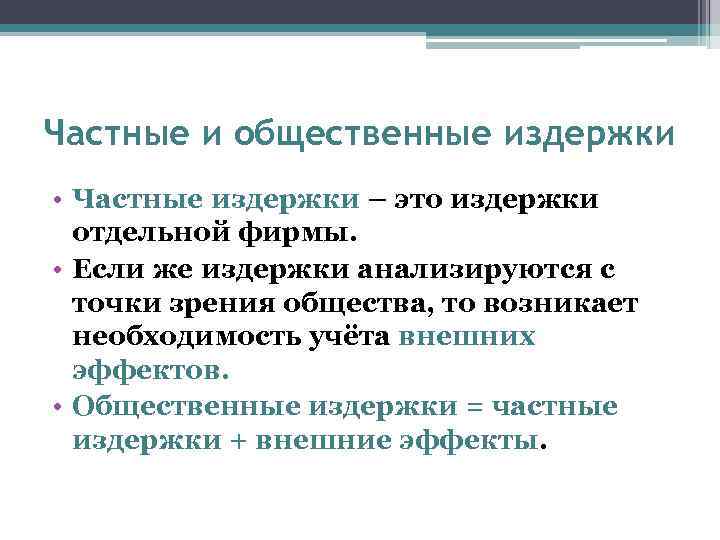 Частные и общественные издержки

• Частные издержки – это издержки отдельной фирмы.
• Если же издержки анализируются с точки зрения общества, то возникает необходимость учёта внешних эффектов.
• Общественные издержки = частные издержки + внешние эффекты.